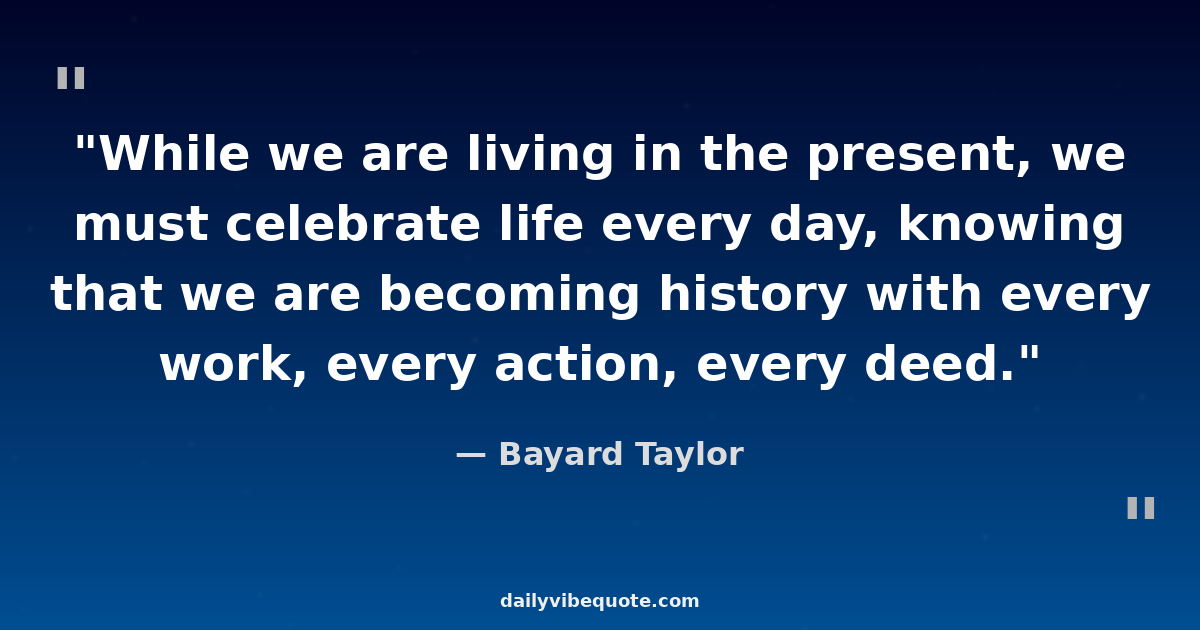 "

"While we are living in the present, we must celebrate life every day, knowing that we are becoming history with every work, every action, every deed."

— Bayard Taylor

"

dailyvibequote.com